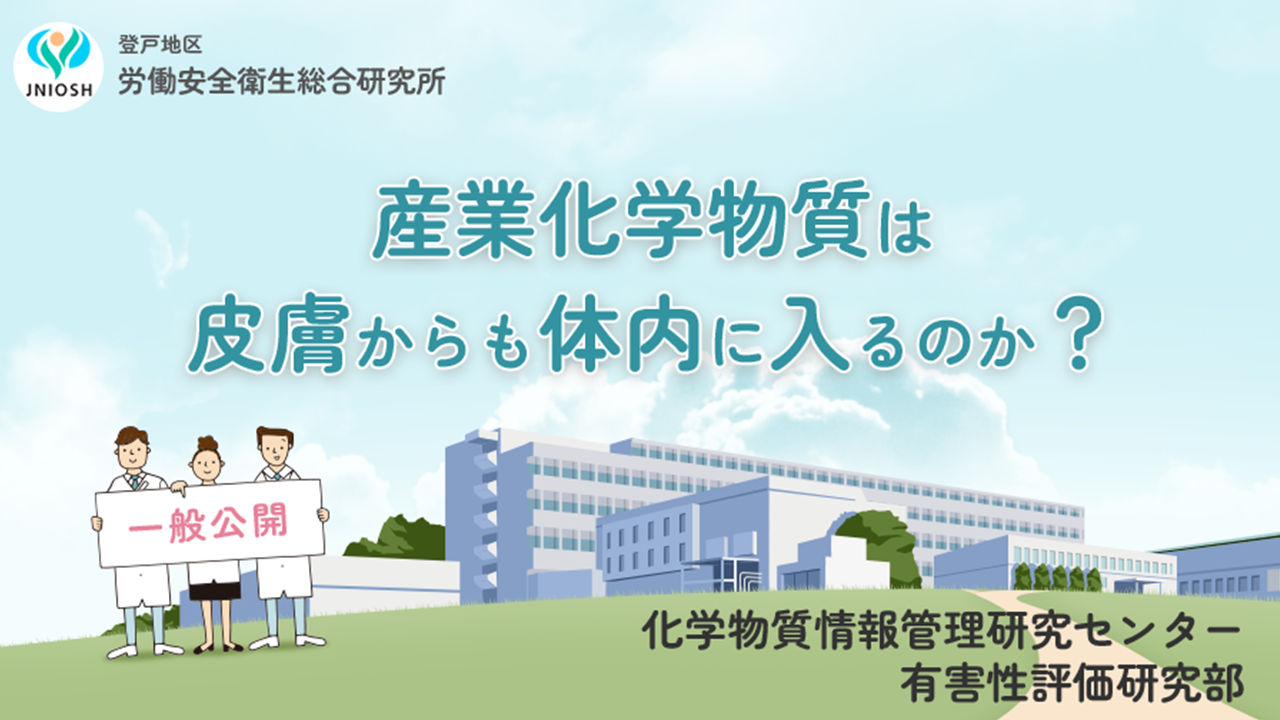 JNIOSH

登戸地区
労働安全衛生総合研究所

産業化学物質は
皮膚からも体内に入るのか？

一般公開

化学物質情報管理研究センター
有害性評価研究部